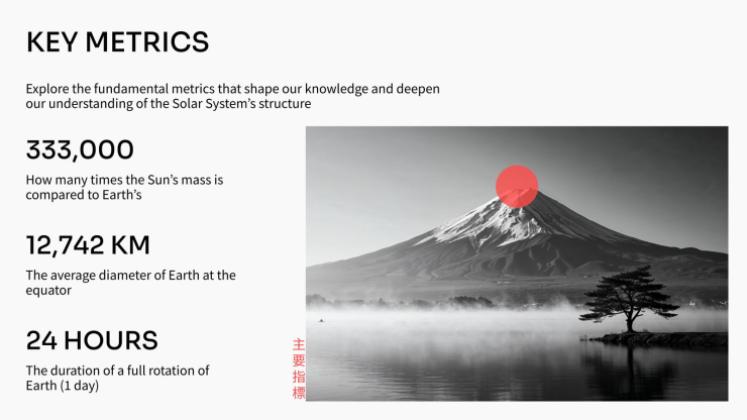 KEY METRICS

Explore the fundamental metrics that shape our knowledge and deepen our understanding of the Solar System's structure

333,000

How many times the Sun's mass is compared to Earth's

12,742 KM

The average diameter of Earth at the equator

24 HOURS

The duration of a full rotation of Earth (1 day)

主要指標